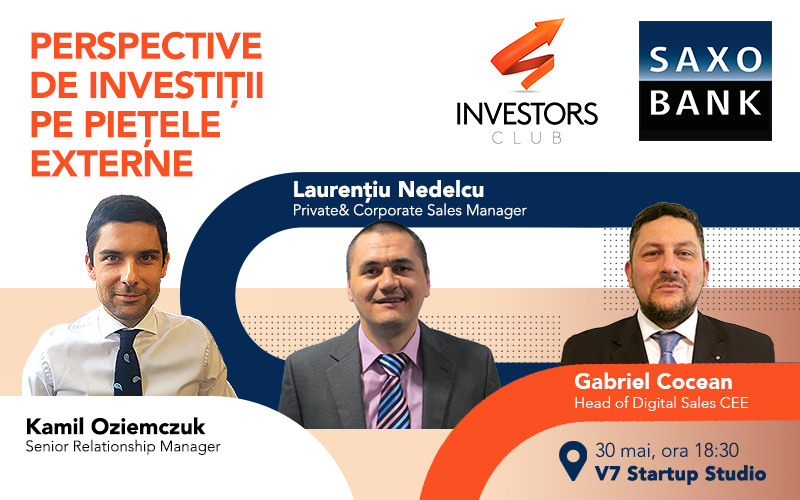 PERSPECTIVE DE INVESTIȚII PE PIEȚELE EXTERNE

INVESTORS CLUB

SAXO BANK

Laurențiu Nedelcu
Private& Corporate Sales Manager

Kamil Oziemczuk
Senior Relationship Manager

Gabriel Cocean
Head of Digital Sales CEE

30 mai, ora 18:30
V7 Startup Studio